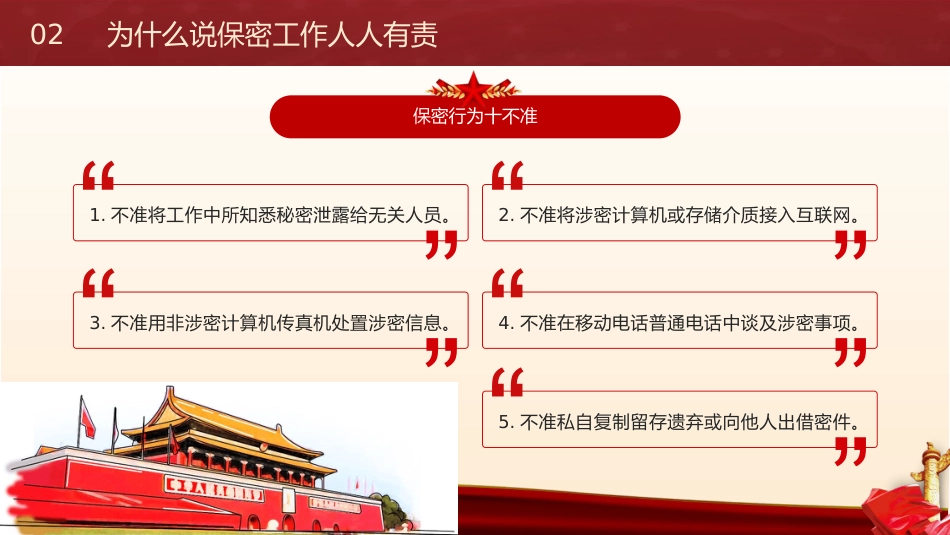 02 为什么说保密工作人人有责

保密行为十不准

1. 不准将工作中所知悉秘密泄露给无关人员。

2. 不准将涉密计算机或存储介质接入互联网。

3. 不准用非涉密计算机传真机处置涉密信息。

4. 不准在移动电话普通电话中谈及涉密事项。

5. 不准私自复制留存遗弃或向他人出借密件。